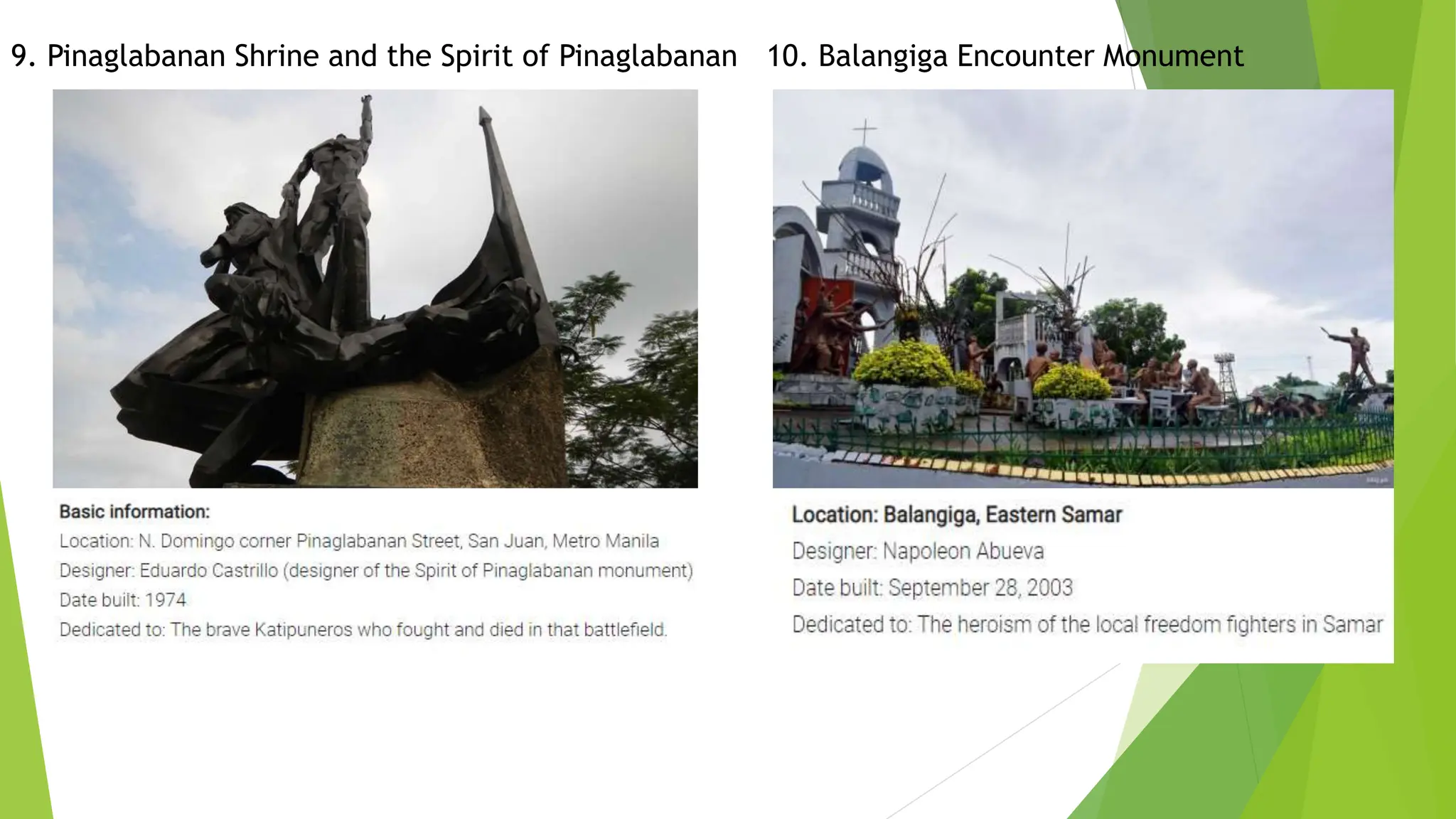 9. Pinaglabanan Shrine and the Spirit of Pinaglabanan

Basic information:
Location: N. Domingo corner Pinaglabanan Street, San Juan, Metro Manila
Designer: Eduardo Castrillo (designer of the Spirit of Pinaglabanan monument)
Date built: 1974
Dedicated to: The brave Katipuneros who fought and died in that battlefield.

10. Balangiga Encounter Monument

Location: Balangiga, Eastern Samar
Designer: Napoleon Abueva
Date built: September 28, 2003
Dedicated to: The heroism of the local freedom fighters in Samar